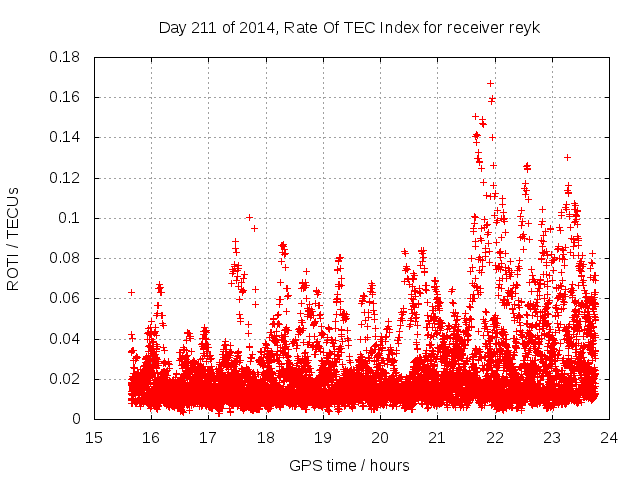 Day 211 of 2014, Rate Of TEC Index for receiver reyk

ROTI / TECUs

0.18
0.16
0.14
0.12
0.1
0.08
0.06
0.04
0.02
0

15 16 17 18 19 20 21 22 23 24

GPS time / hours